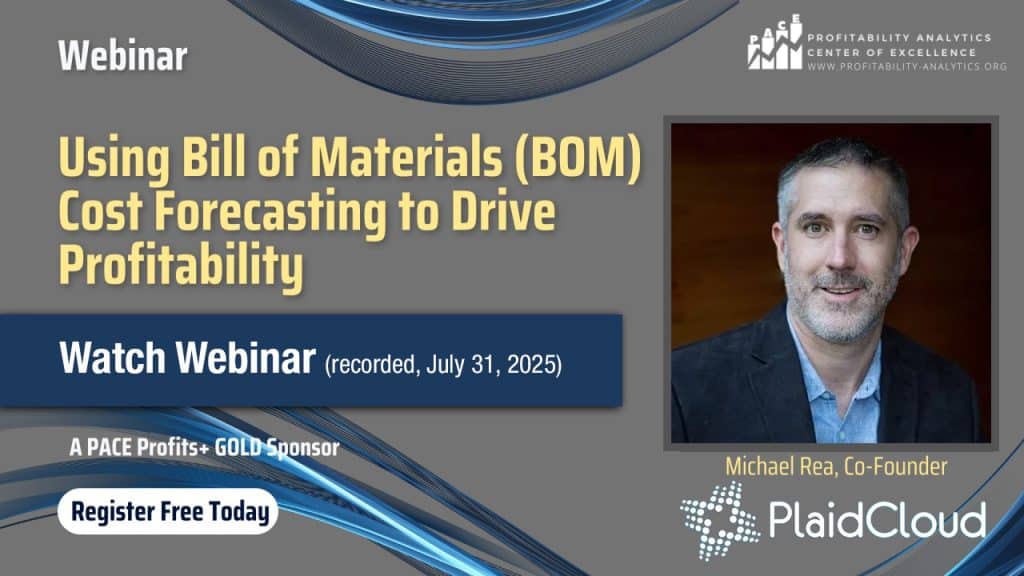 Webinar

PACE
PROFITABILITY ANALYTICS
CENTER OF EXCELLENCE
WWW.PROFITABILITY-ANALYTICS.ORG

Using Bill of Materials (BOM) Cost Forecasting to Drive Profitability

Watch Webinar (recorded, July 31, 2025)

A PACE Profits+ GOLD Sponsor

Register Free Today

Michael Rea, Co-Founder

PlaidCloud